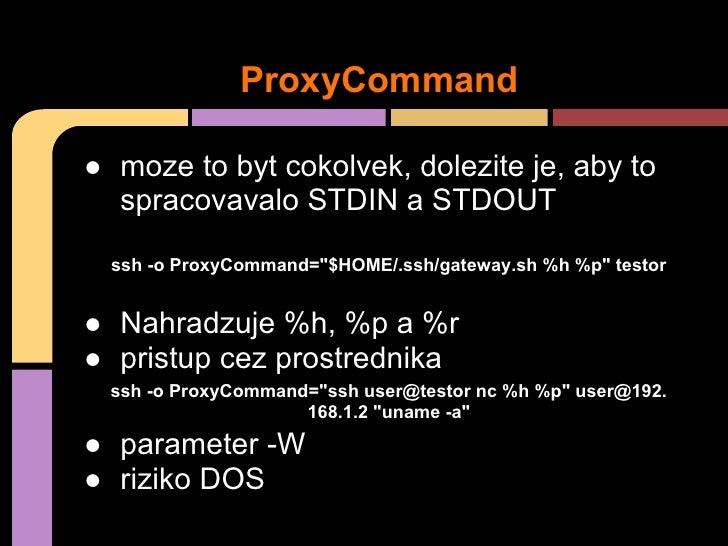 ProxyCommand

● moze to byt cokolvek, dolezite je, aby to spracovavalo STDIN a STDOUT

ssh -o ProxyCommand="$HOME/.ssh/gateway.sh %h %p" testor

● Nahradzuje %h, %p a %r
● pristup cez prostrednika

ssh -o ProxyCommand="ssh user@testor nc %h %p" user@192.168.1.2 "uname -a"

● parameter -W
● riziko DOS